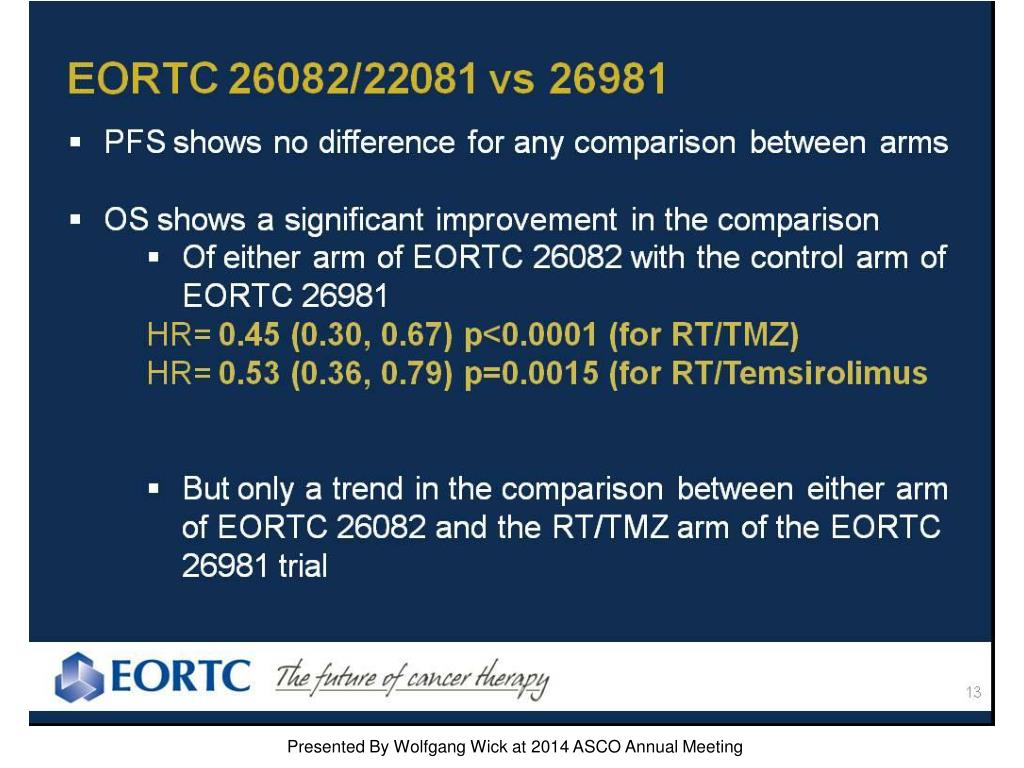 EORTC 26082/22081 vs 26981

▪ PFS shows no difference for any comparison between arms

▪ OS shows a significant improvement in the comparison
▪ Of either arm of EORTC 26082 with the control arm of EORTC 26981
HR= 0.45 (0.30, 0.67) p<0.0001 (for RT/TMZ)
HR= 0.53 (0.36, 0.79) p=0.0015 (for RT/Temsirolimus

▪ But only a trend in the comparison between either arm of EORTC 26082 and the RT/TMZ arm of the EORTC 26981 trial

EORTC The future of cancer therapy

13

Presented By Wolfgang Wick at 2014 ASCO Annual Meeting